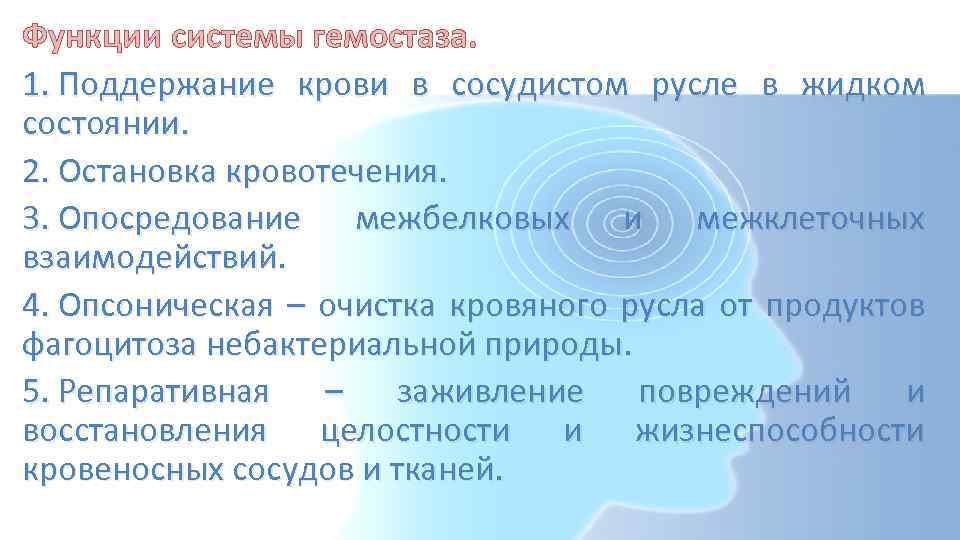 Функции системы гемостаза.

1. Поддержание крови в сосудистом русле в жидком состоянии.

2. Остановка кровотечения.

3. Опосредование межбелковых и межклеточных взаимодействий.

4. Опсоническая – очистка кровяного русла от продуктов фагоцитоза небактериальной природы.

5. Репаративная – заживление повреждений и восстановления целостности и жизнеспособности кровеносных сосудов и тканей.